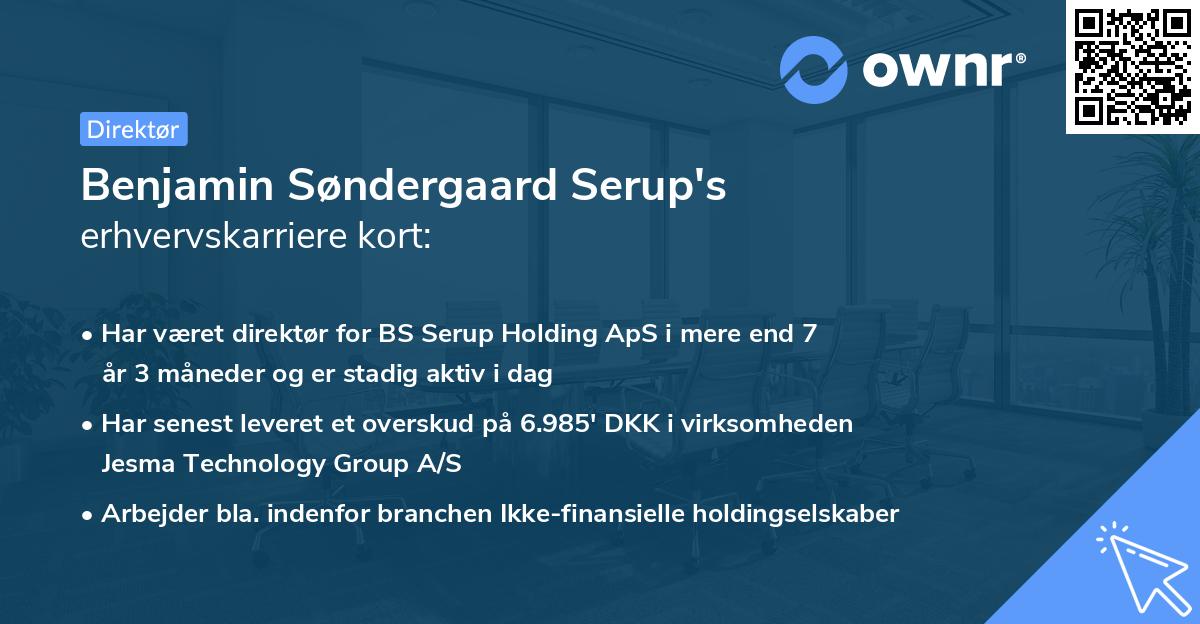 ownr®

Direktør

Benjamin Søndergaard Serup's
erhvervskarriere kort:

• Har været direktør for BS Serup Holding ApS i mere end 7 år 3 måneder og er stadig aktiv i dag
• Har senest leveret et overskud på 6.985' DKK i virksomheden Jesma Technology Group A/S
• Arbejder bla. indenfor branchen Ikke-finansielle holdingselskaber